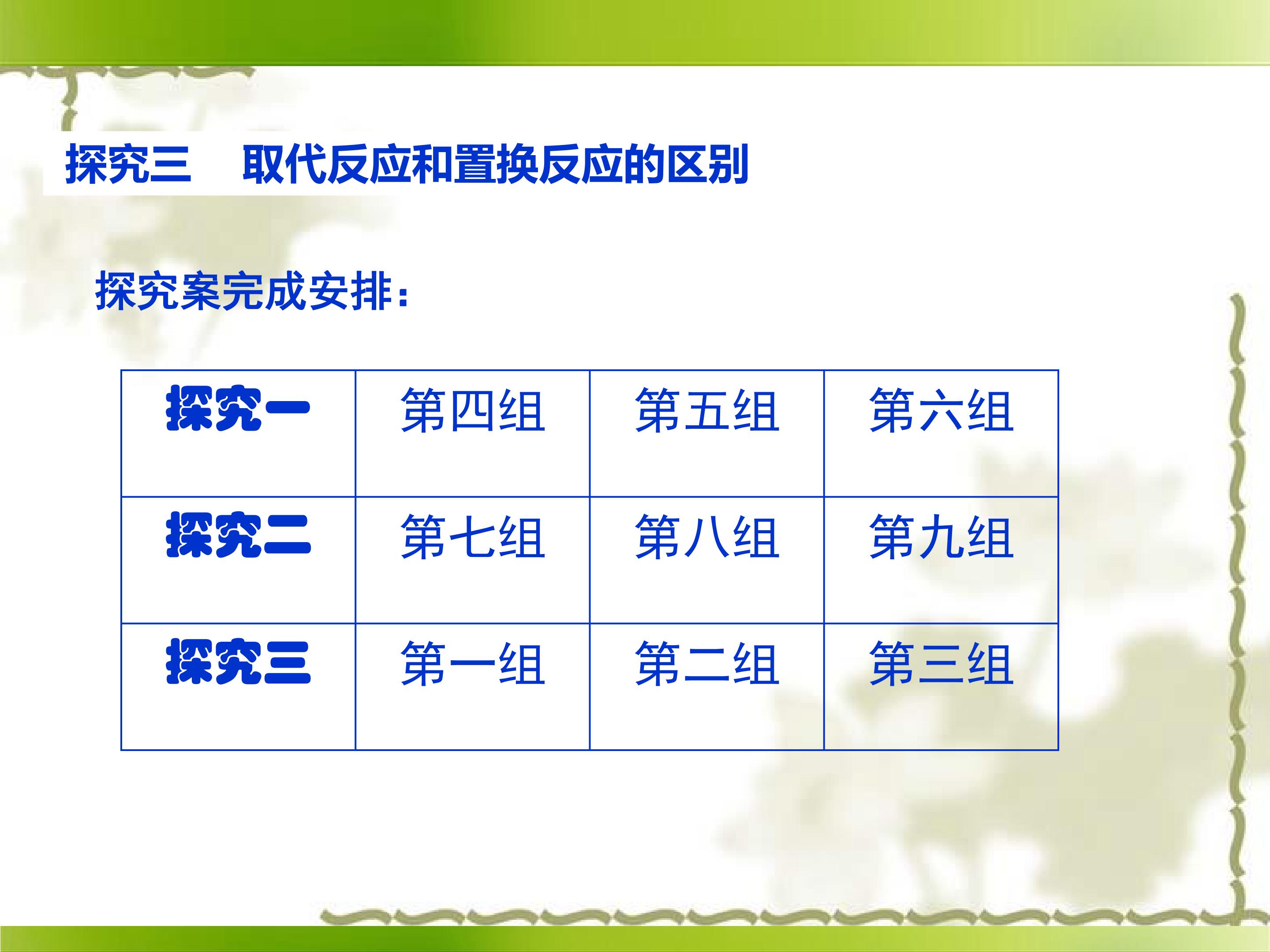 探究三　取代反应和置换反应的区别

探究案完成安排：

| 探究一 | 第四组 | 第五组 | 第六组 |
|---|---|---|---|
| 探究二 | 第七组 | 第八组 | 第九组 |
| 探究三 | 第一组 | 第二组 | 第三组 |